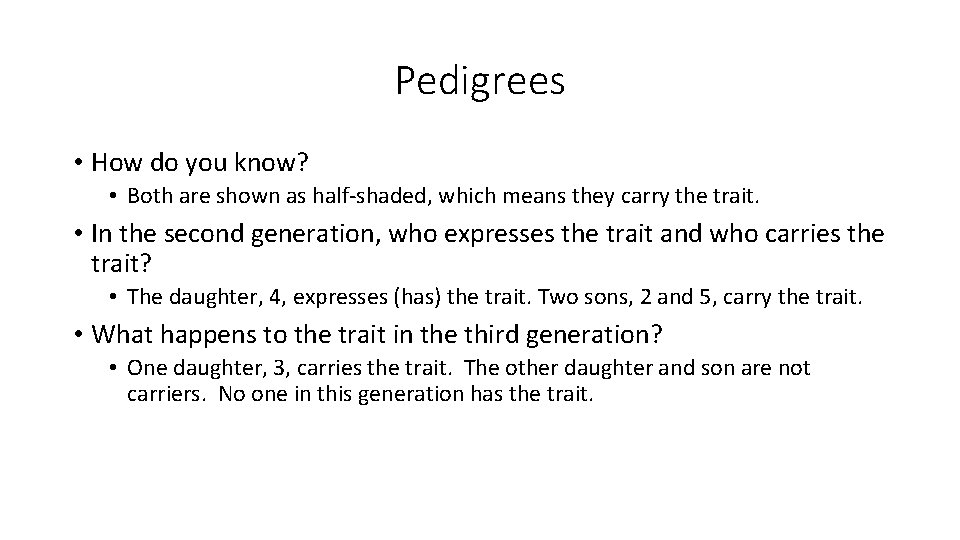 Pedigrees

• How do you know?
  • Both are shown as half-shaded, which means they carry the trait.
• In the second generation, who expresses the trait and who carries the trait?
  • The daughter, 4, expresses (has) the trait. Two sons, 2 and 5, carry the trait.
• What happens to the trait in the third generation?
  • One daughter, 3, carries the trait. The other daughter and son are not carriers. No one in this generation has the trait.